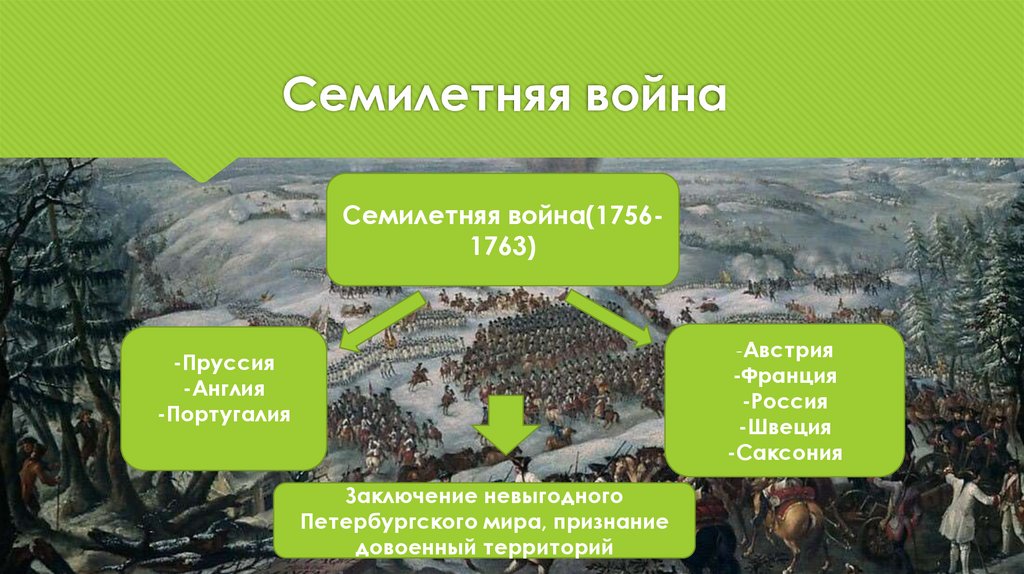 Семилетняя война

Семилетняя война(1756-1763)

-Пруссия
-Англия
-Португалия

-Австрия
-Франция
-Россия
-Швеция
-Саксония

Заключение невыгодного Петербургского мира, признание довоенный территорий